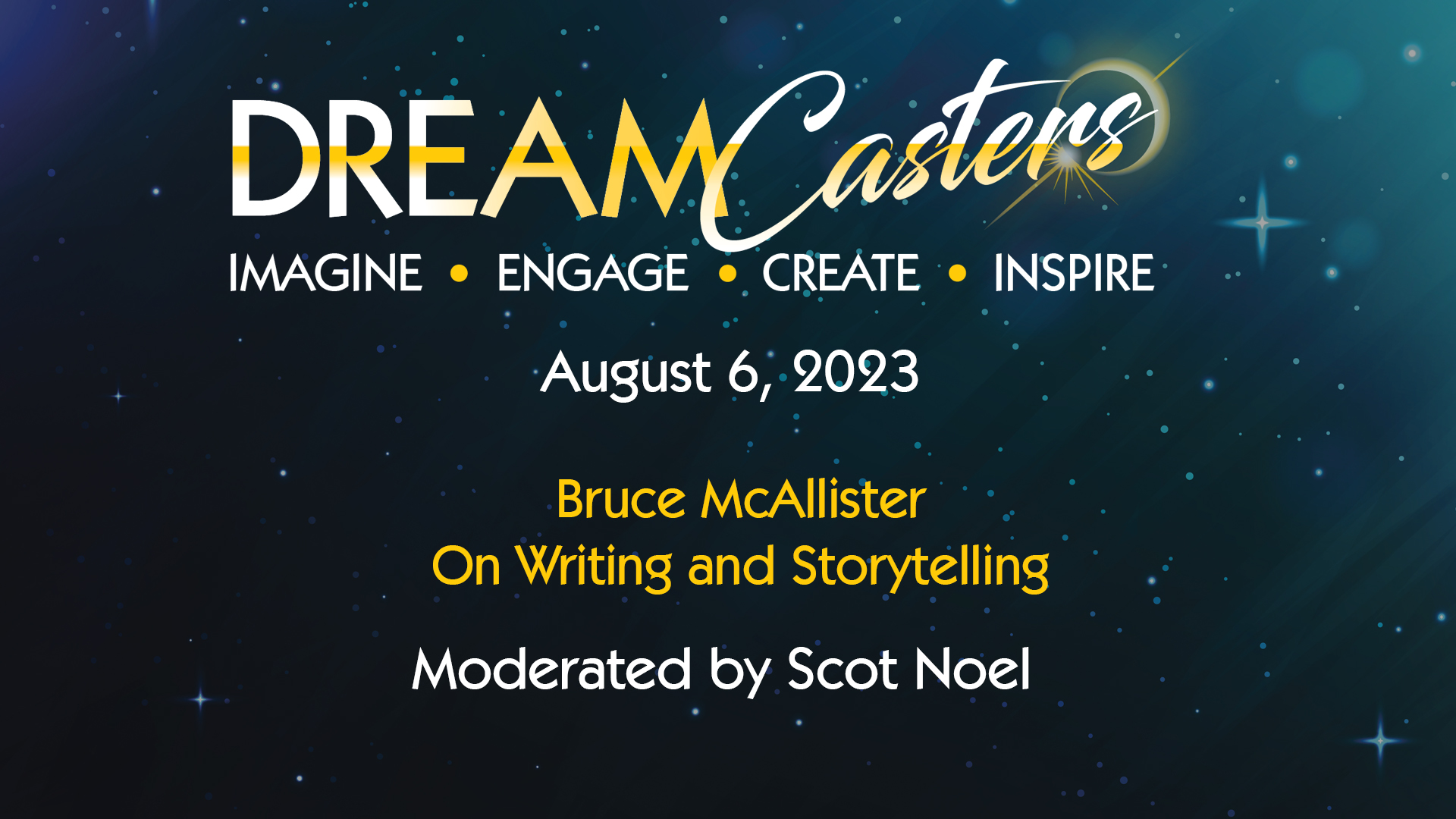 DREAMCasters

IMAGINE • ENGAGE • CREATE • INSPIRE

August 6, 2023

Bruce McAllister
On Writing and Storytelling

Moderated by Scot Noel